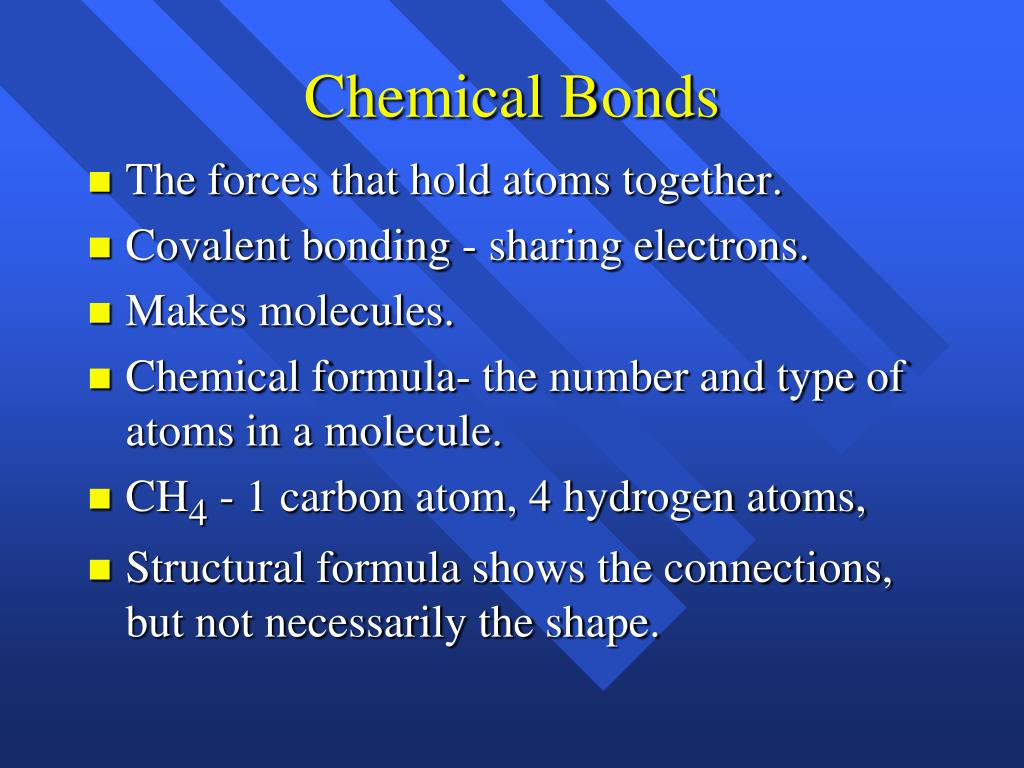 Chemical Bonds

- The forces that hold atoms together.
- Covalent bonding - sharing electrons.
- Makes molecules.
- Chemical formula- the number and type of atoms in a molecule.
- $CH_4$ - 1 carbon atom, 4 hydrogen atoms,
- Structural formula shows the connections, but not necessarily the shape.